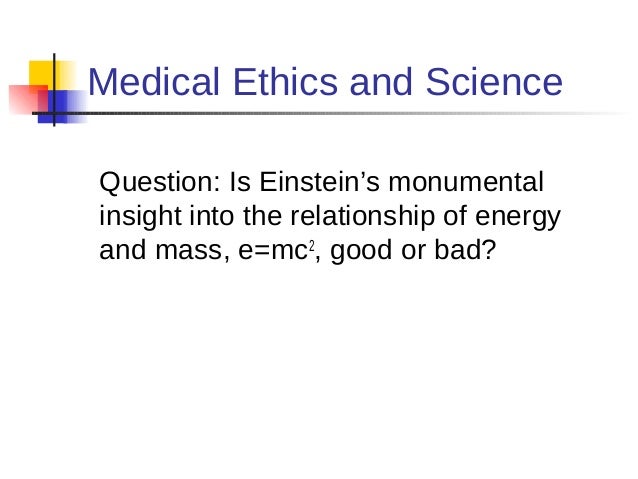 Medical Ethics and Science

Question: Is Einstein’s monumental insight into the relationship of energy and mass, $e=mc^2$, good or bad?